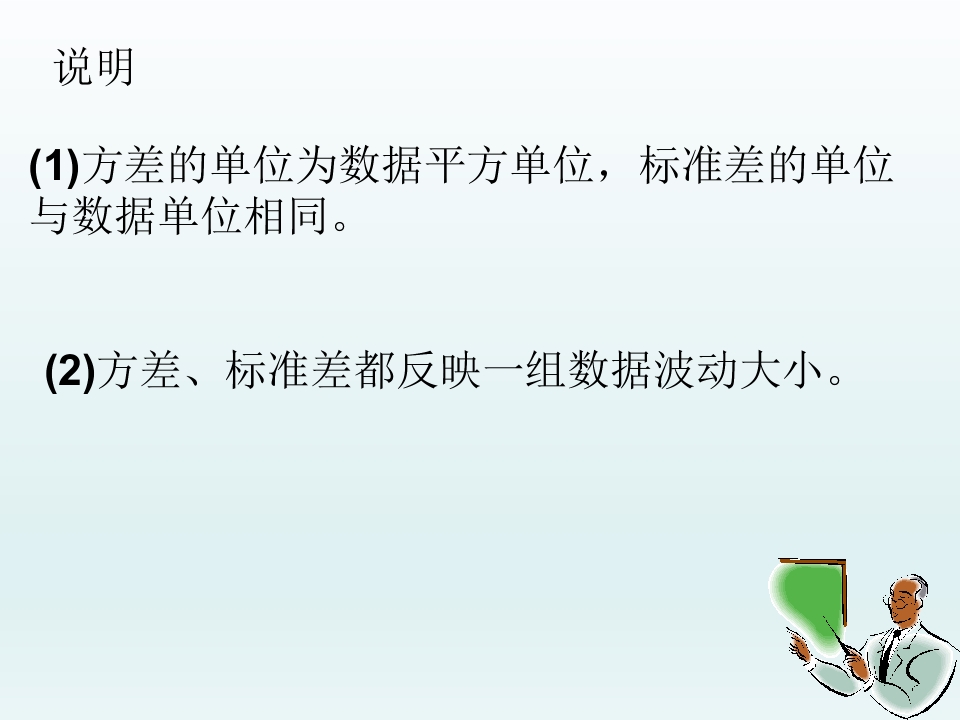 说明

(1)方差的单位为数据平方单位，标准差的单位与数据单位相同。

(2)方差、标准差都反映一组数据波动大小。